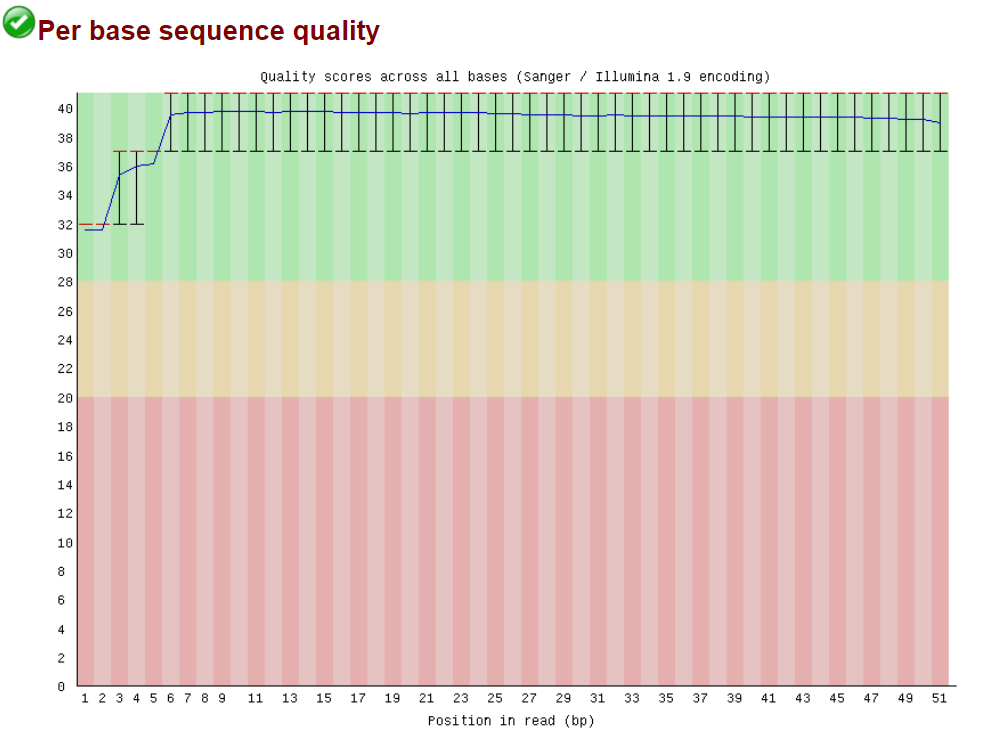 Per base sequence quality

Quality scores across all bases (Sanger / Illumina 1.9 encoding)

40
38
36
34
32
30
28
26
24
22
20
18
16
14
12
10
8
6
4
2
0

1 2 3 4 5 6 7 8 9 11 13 15 17 19 21 23 25 27 29 31 33 35 37 39 41 43 45 47 49 51

Position in read (bp)